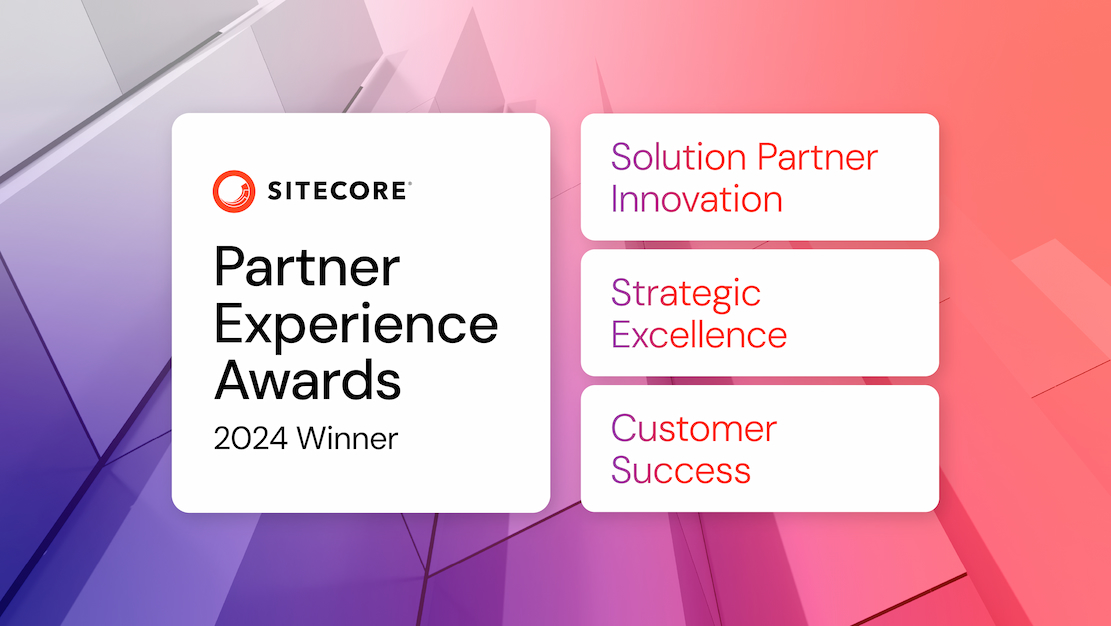 SITECORE

Partner Experience Awards

2024 Winner

Solution Partner Innovation

Strategic Excellence

Customer Success